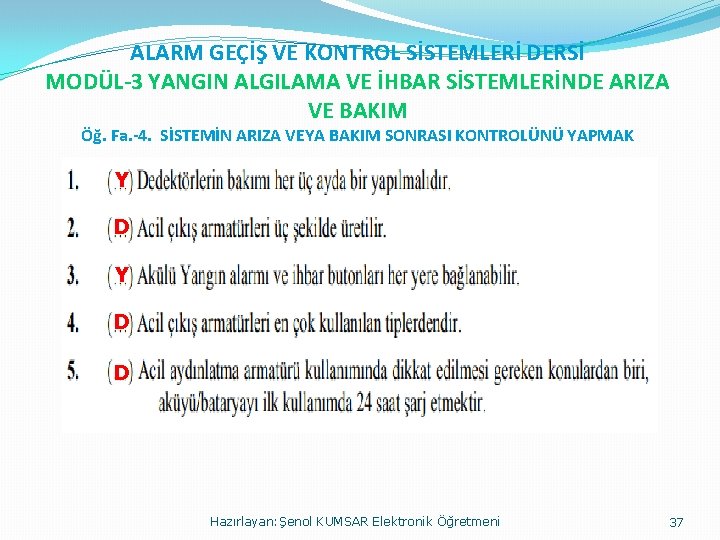 ALARM GEÇİŞ VE KONTROL SİSTEMLERİ DERSİ
MODÜL-3 YANGIN ALGILAMA VE İHBAR SİSTEMLERİNDE ARIZA VE BAKIM
Öğ. Fa.-4. SİSTEMİN ARIZA VEYA BAKIM SONRASI KONTROLÜNÜ YAPMAK

1. (Y) Dedektörlerin bakımı her üç ayda bir yapılmalıdır.
2. (D) Acil çıkış armatürleri üç şekilde üretilir.
3. (Y) Akülü Yangın alarmı ve ihbar butonları her yere bağlanabilir.
4. (D) Acil çıkış armatürleri en çok kullanılan tiplerdendir.
5. (D) Acil aydınlatma armatürü kullanımında dikkat edilmesi gereken konulardan biri, aküyü/bataryayı ilk kullanımda 24 saat şarj etmektir.

Hazırlayan: Şenol KUMSAR Elektronik Öğretmeni
37